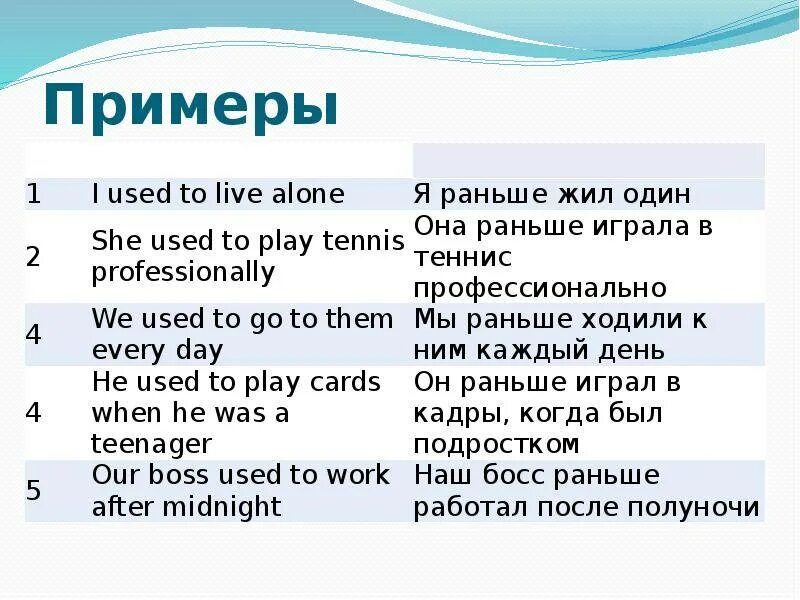 Примеры

| | | |
|---|---|---|
| 1 | I used to live alone | Я раньше жил один |
| 2 | She used to play tennis professionally | Она раньше играла в теннис профессионально |
| 4 | We used to go to them every day | Мы раньше ходили к ним каждый день |
| 4 | He used to play cards when he was a teenager | Он раньше играл в кадры, когда был подростком |
| 5 | Our boss used to work after midnight | Наш босс раньше работал после полуночи |